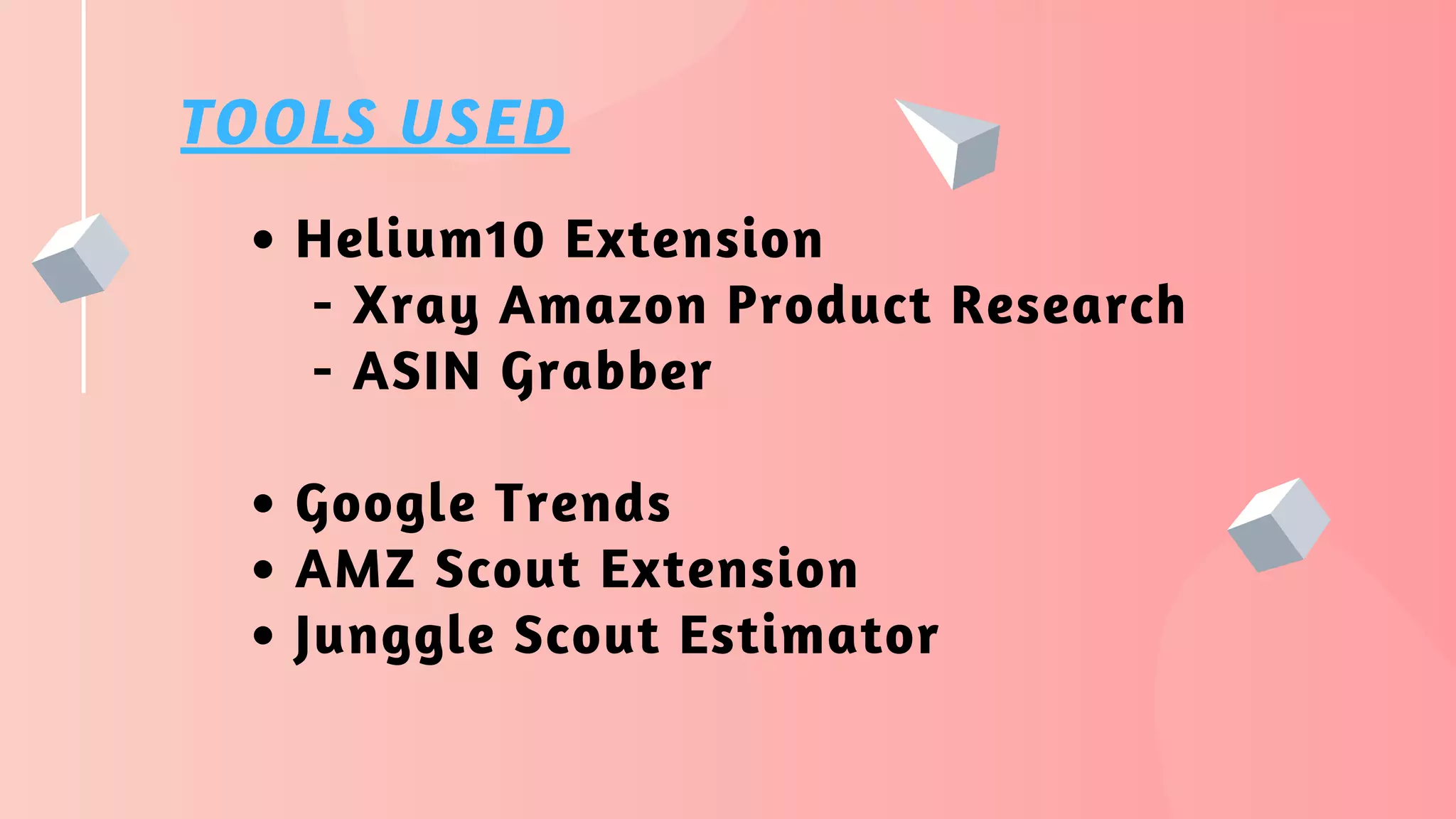 TOOLS USED

• Helium10 Extension
 - Xray Amazon Product Research
 - ASIN Grabber

• Google Trends
• AMZ Scout Extension
• Junggle Scout Estimator